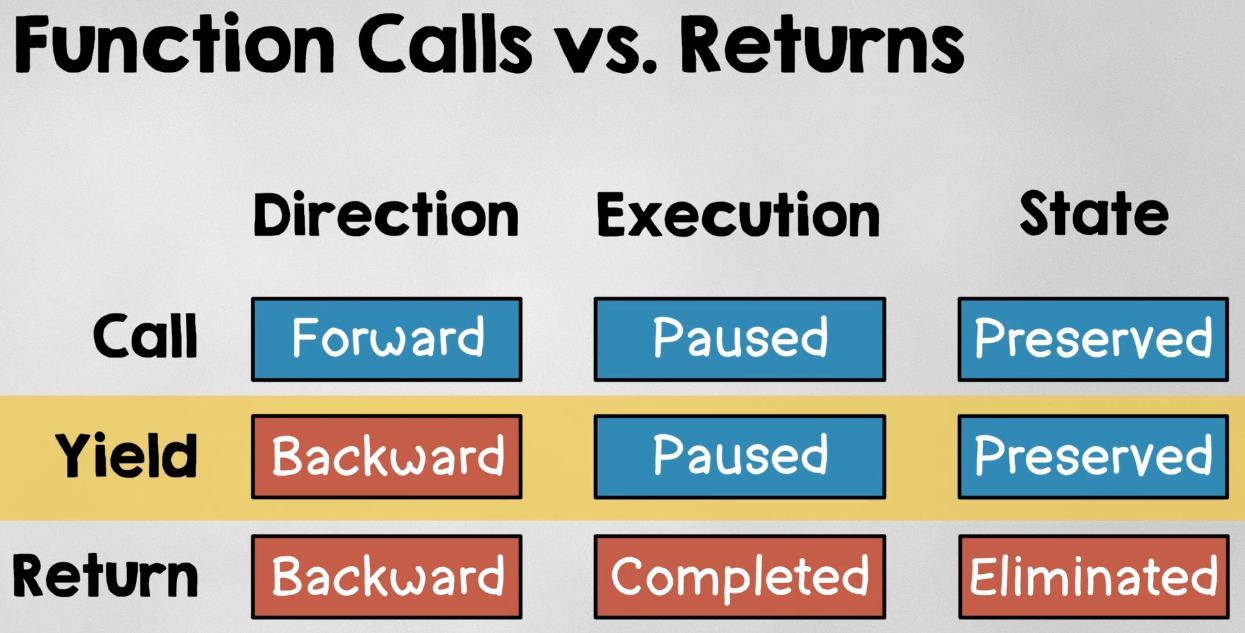 Function Calls vs. Returns

| | Direction | Execution | State |
|---|---|---|---|
| Call | Forward | Paused | Preserved |
| Yield | Backward | Paused | Preserved |
| Return | Backward | Completed | Eliminated |